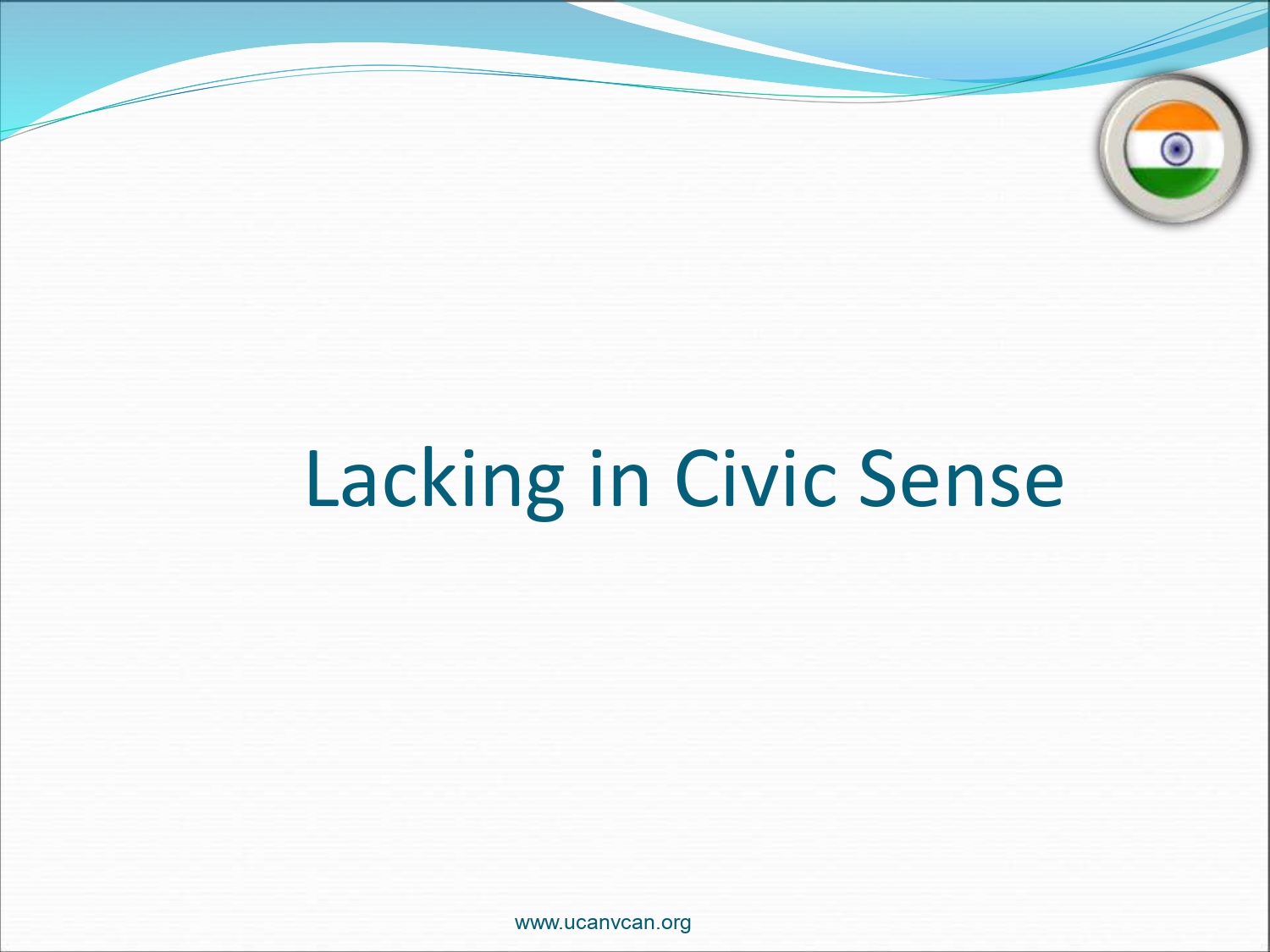 Lacking in Civic Sense

www.ucanvcan.org